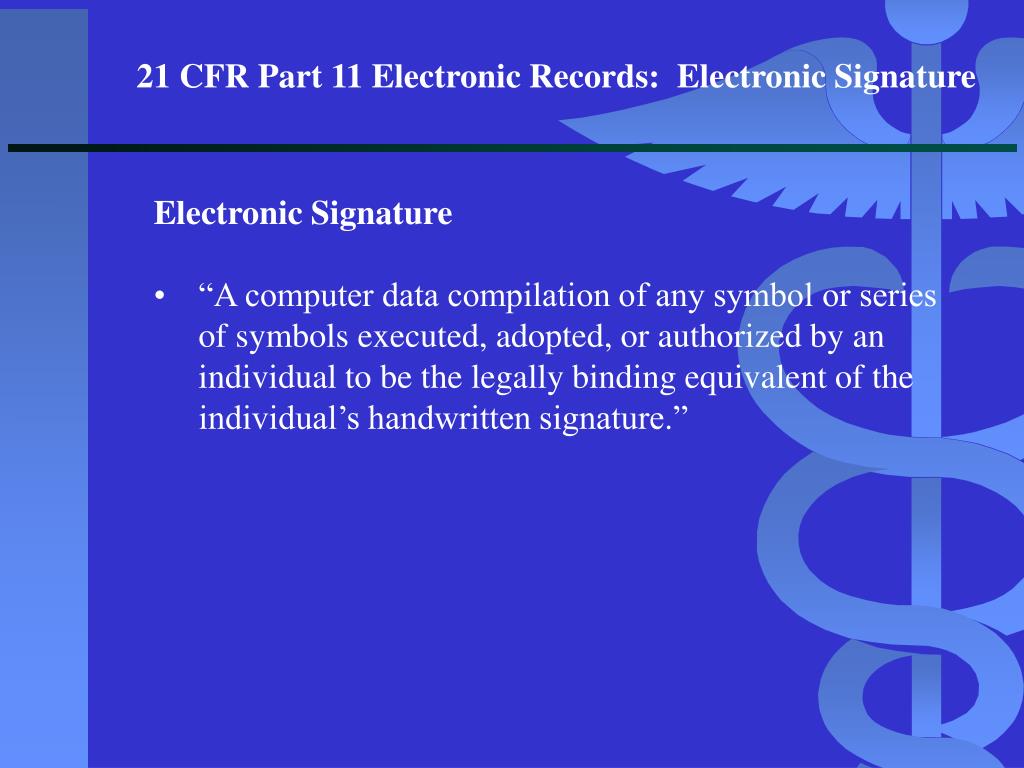 21 CFR Part 11 Electronic Records: Electronic Signature

Electronic Signature

• “A computer data compilation of any symbol or series of symbols executed, adopted, or authorized by an individual to be the legally binding equivalent of the individual’s handwritten signature.”